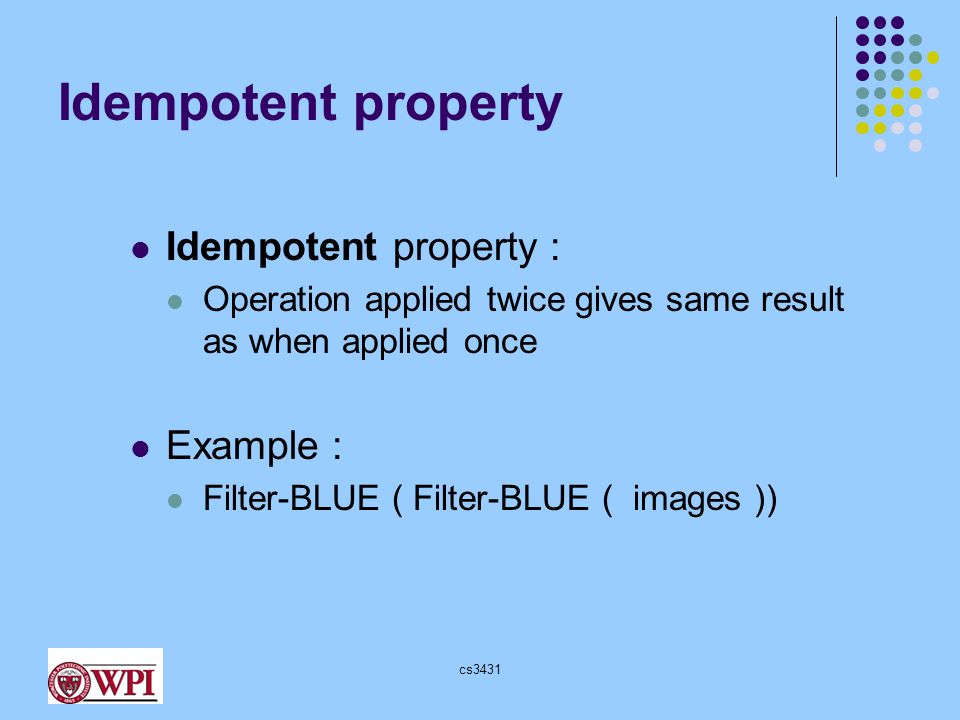 Idempotent property

Idempotent property :

Operation applied twice gives same result as when applied once

Example :

Filter-BLUE ( Filter-BLUE ( images ))

WPI

cs3431